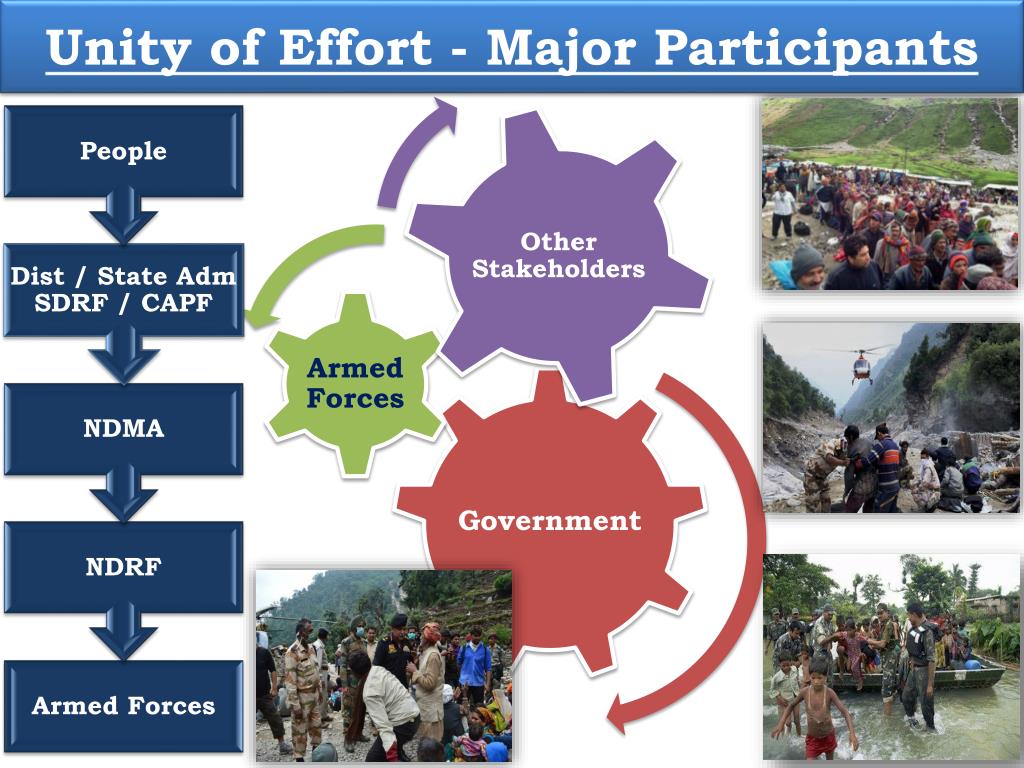 Unity of Effort - Major Participants

People

Dist / State Adm
SDRF / CAPF

NDMA

NDRF

Armed Forces

Other Stakeholders

Armed Forces

Government